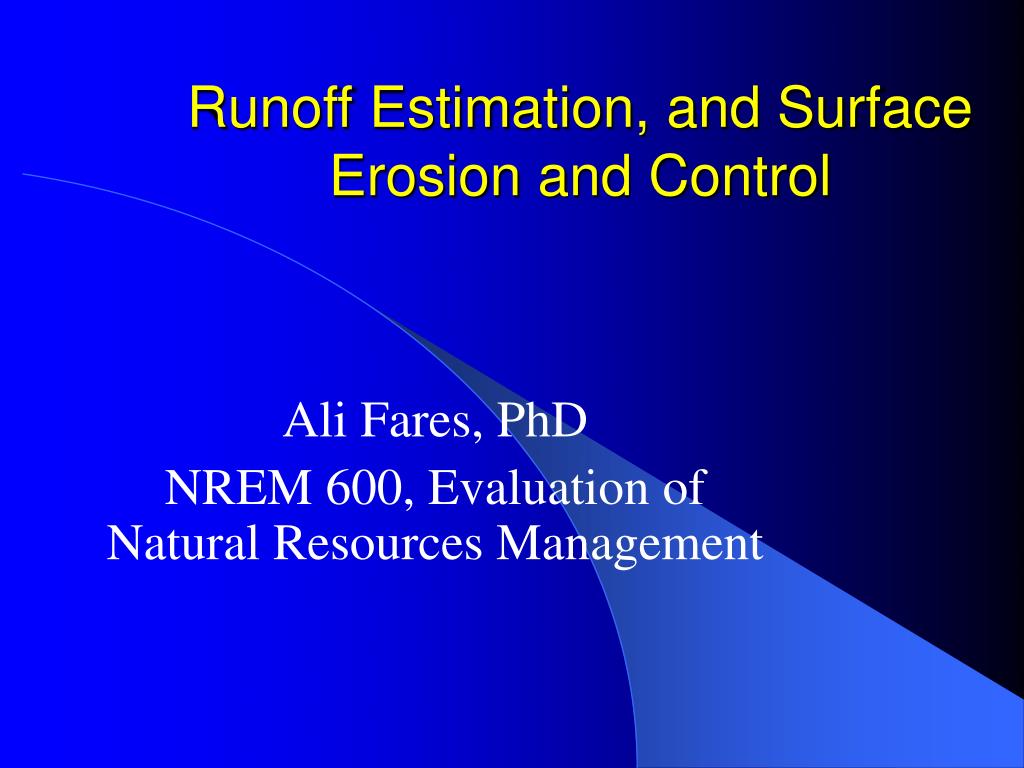 Runoff Estimation, and Surface Erosion and Control

Ali Fares, PhD

NREM 600, Evaluation of Natural Resources Management